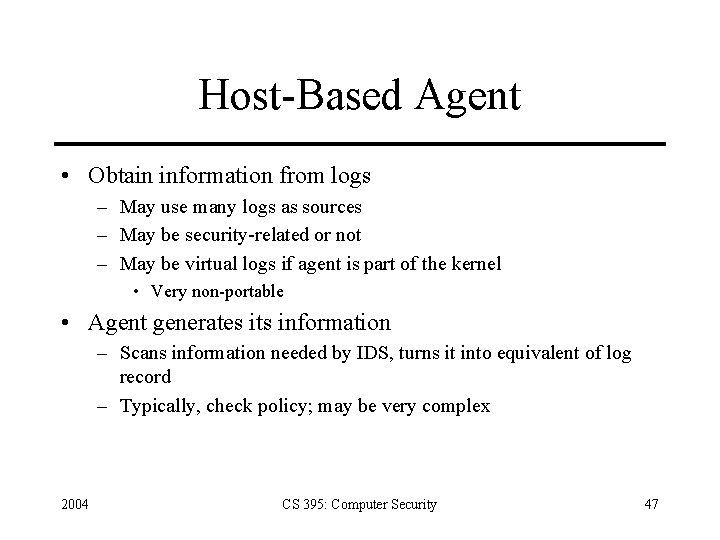 Host-Based Agent

• Obtain information from logs
– May use many logs as sources
– May be security-related or not
– May be virtual logs if agent is part of the kernel
• Very non-portable

• Agent generates its information
– Scans information needed by IDS, turns it into equivalent of log record
– Typically, check policy; may be very complex

2004

CS 395: Computer Security

47